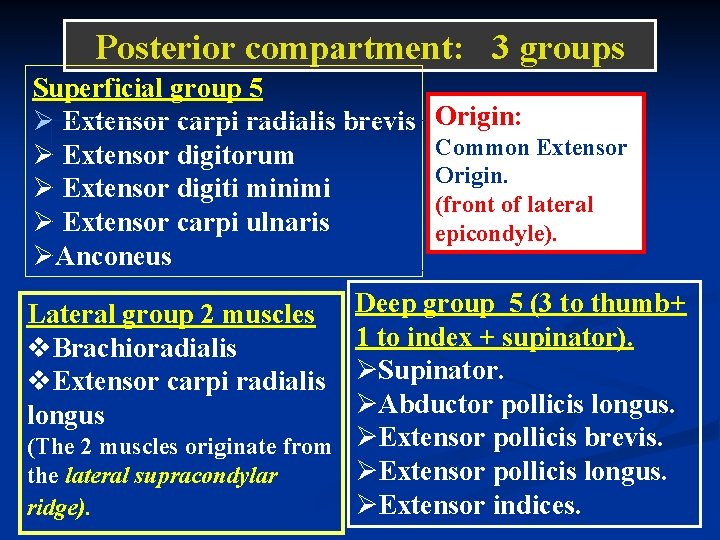 Posterior compartment: 3 groups

Superficial group 5
➢ Extensor carpi radialis brevis
➢ Extensor digitorum
➢ Extensor digiti minimi
➢ Extensor carpi ulnaris
➢Anconeus

Origin:
Common Extensor Origin.
(front of lateral epicondyle).

Lateral group 2 muscles
❖Brachioradialis
❖Extensor carpi radialis longus
(The 2 muscles originate from the lateral supracondylar ridge).

Deep group 5 (3 to thumb+ 1 to index + supinator).
➢Supinator.
➢Abductor pollicis longus.
➢Extensor pollicis brevis.
➢Extensor pollicis longus.
➢Extensor indices.